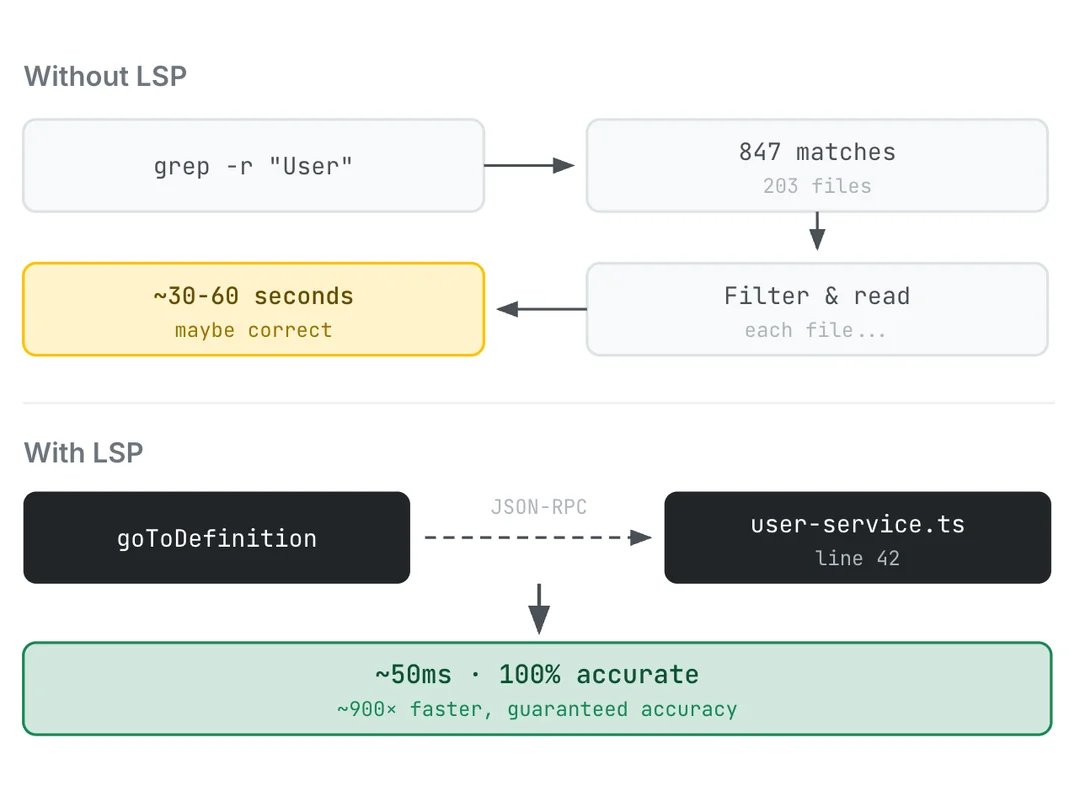 Without LSP

grep -r "User"

847 matches
203 files

Filter & read
each file...

~30-60 seconds
maybe correct

With LSP

goToDefinition

JSON-RPC

user-service.ts
line 42

~50ms · 100% accurate
~900× faster, guaranteed accuracy